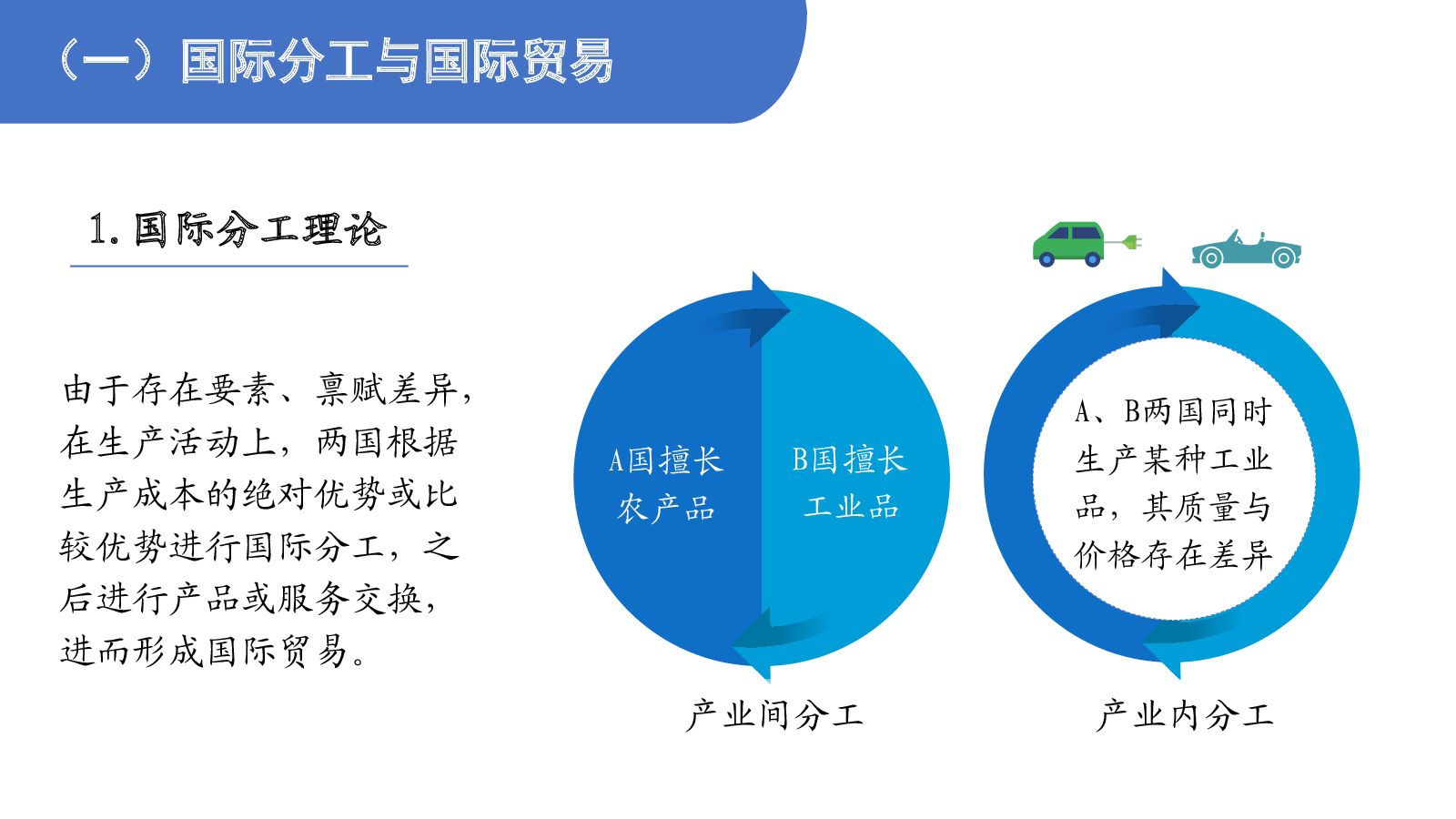 （一）国际分工与国际贸易

1. 国际分工理论

由于存在要素、禀赋差异，在生产活动上，两国根据生产成本的绝对优势或比较优势进行国际分工，之后进行产品或服务交换，进而形成国际贸易。

A国擅长农产品

B国擅长工业品

产业间分工

A、B两国同时生产某种工业品，其质量与价格存在差异

产业内分工